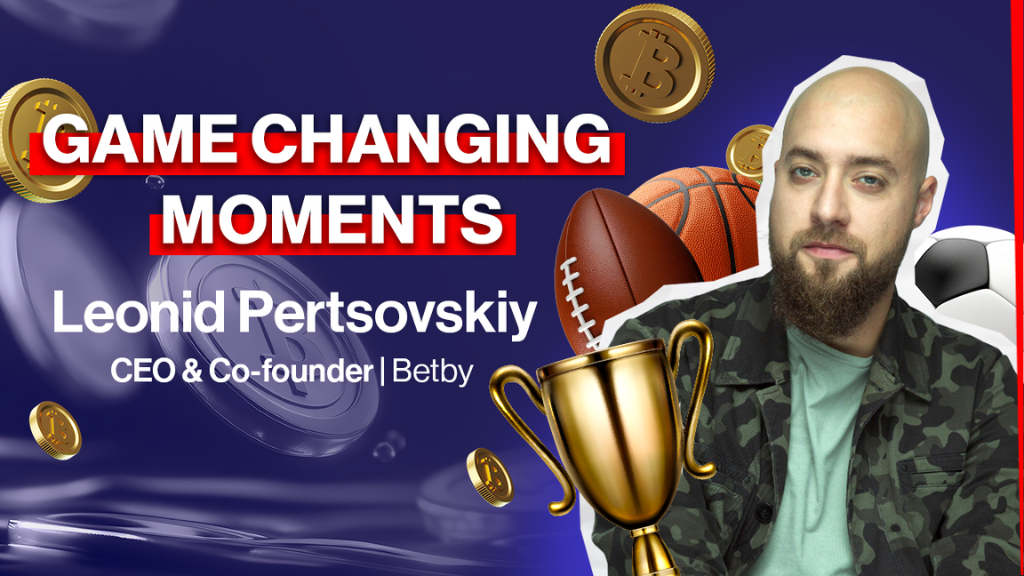 GAME CHANGING MOMENTS

Leonid Pertsovskiy

CEO & Co-founder | Betby